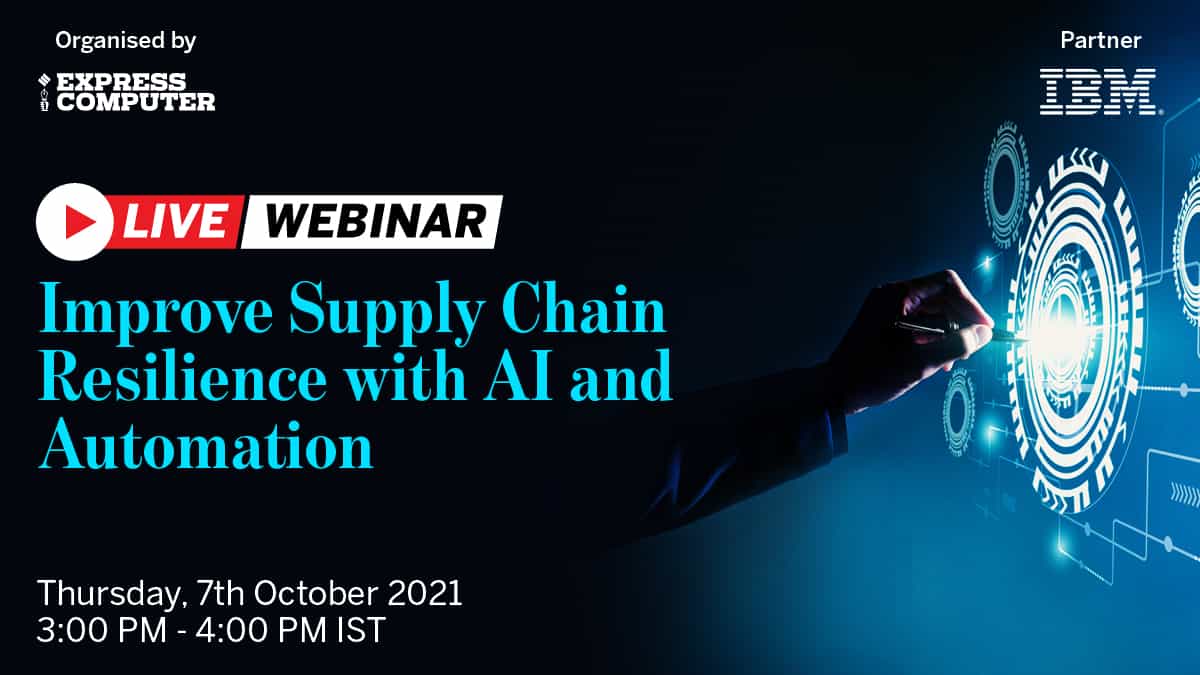 Organised by

EXPRESS COMPUTER

Partner

IBM

LIVE WEBINAR

Improve Supply Chain Resilience with AI and Automation

Thursday, 7th October 2021
3:00 PM - 4:00 PM IST